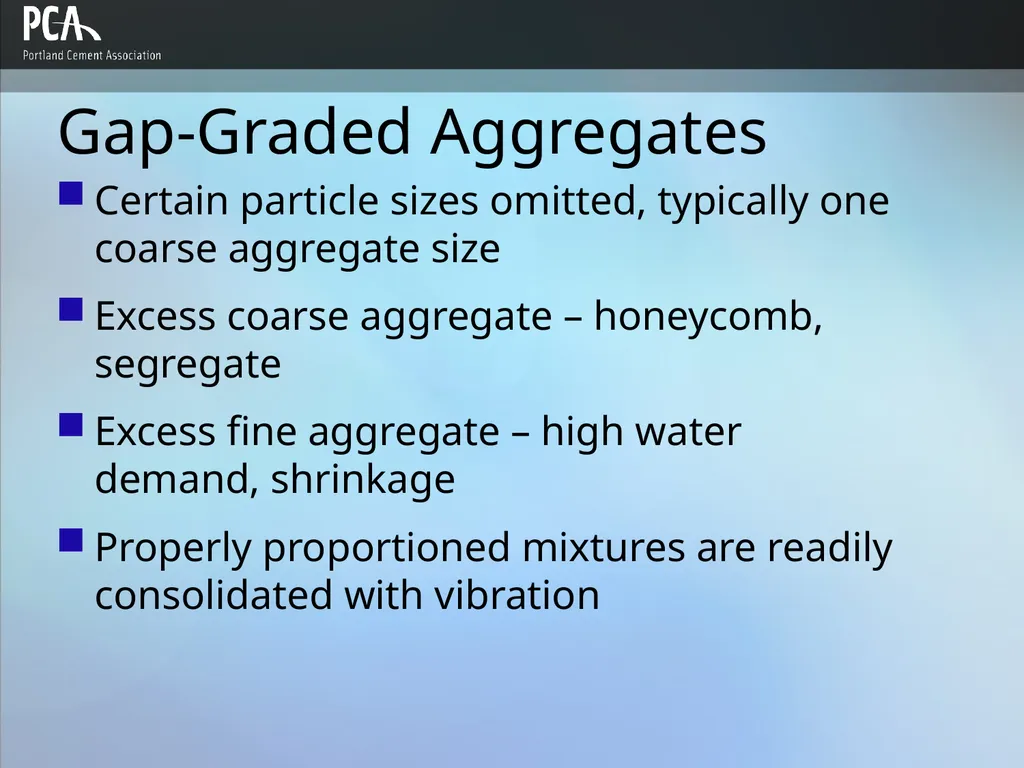 PCA
Portland Cement Association

Gap-Graded Aggregates

Certain particle sizes omitted, typically one coarse aggregate size

Excess coarse aggregate – honeycomb, segregate

Excess fine aggregate – high water demand, shrinkage

Properly proportioned mixtures are readily consolidated with vibration